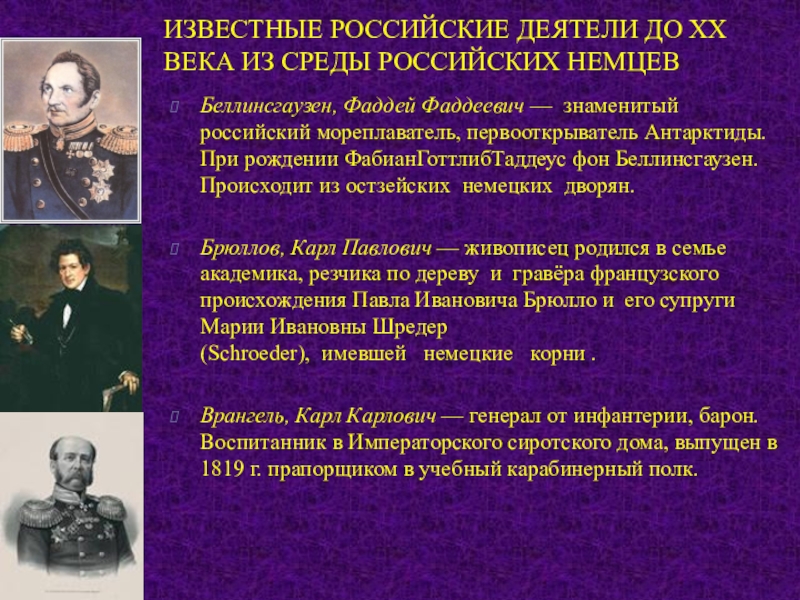 ИЗВЕСТНЫЕ РОССИЙСКИЕ ДЕЯТЕЛИ ДО XX ВЕКА ИЗ СРЕДЫ РОССИЙСКИХ НЕМЦЕВ

Беллинсгаузен, Фаддей Фаддеевич — знаменитый российский мореплаватель, первооткрыватель Антарктиды. При рождении ФабианГоттлибТаддеус фон Беллинсгаузен. Происходит из остзейских немецких дворян.

Брюллов, Карл Павлович — живописец родился в семье академика, резчика по дереву и гравёра французского происхождения Павла Ивановича Брюлло и его супруги Марии Ивановны Шредер (Schroeder), имевшей немецкие корни .

Врангель, Карл Карлович — генерал от инфантерии, барон. Воспитанник в Императорского сиротского дома, выпущен в 1819 г. прапорщиком в учебный карабинерный полк.